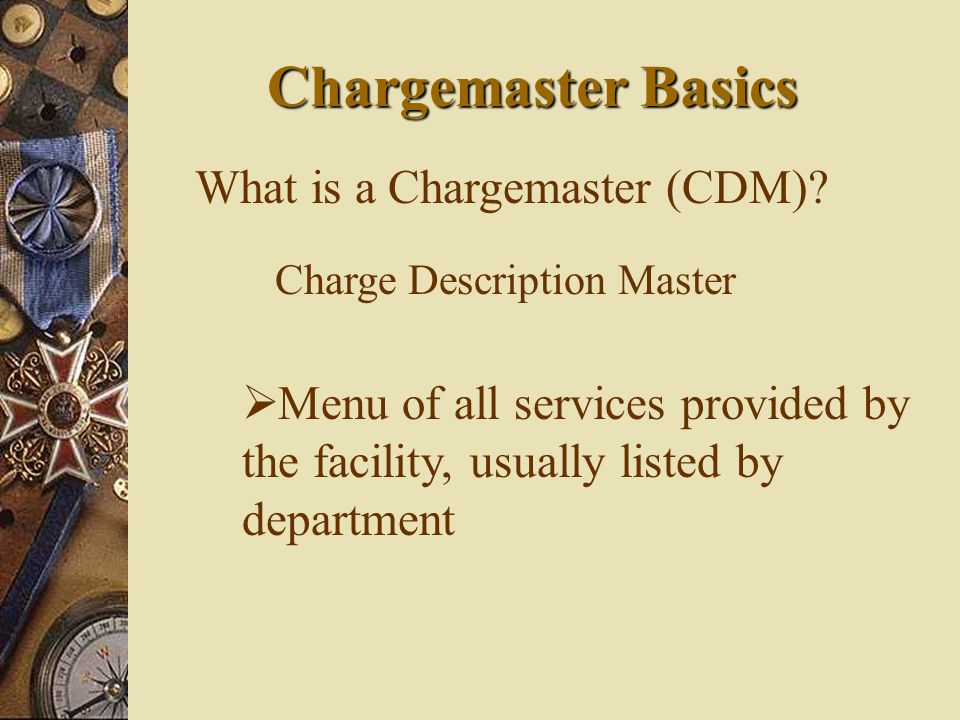 Chargemaster Basics

What is a Chargemaster (CDM)?

Charge Description Master

➢Menu of all services provided by the facility, usually listed by department